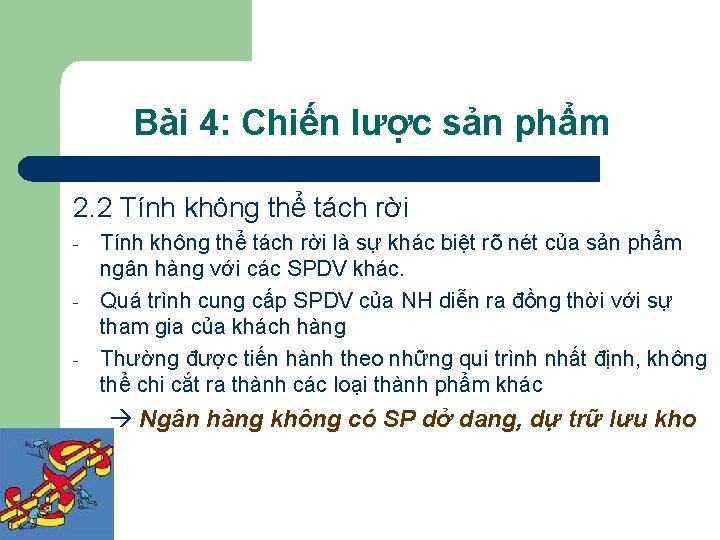 Bài 4: Chiến lược sản phẩm

2.2 Tính không thể tách rời

- Tính không thể tách rời là sự khác biệt rõ nét của sản phẩm ngân hàng với các SPDV khác.
- Quá trình cung cấp SPDV của NH diễn ra đồng thời với sự tham gia của khách hàng
- Thường được tiến hành theo những qui trình nhất định, không thể chi cắt ra thành các loại thành phẩm khác

→ Ngân hàng không có SP dở dang, dự trữ lưu kho